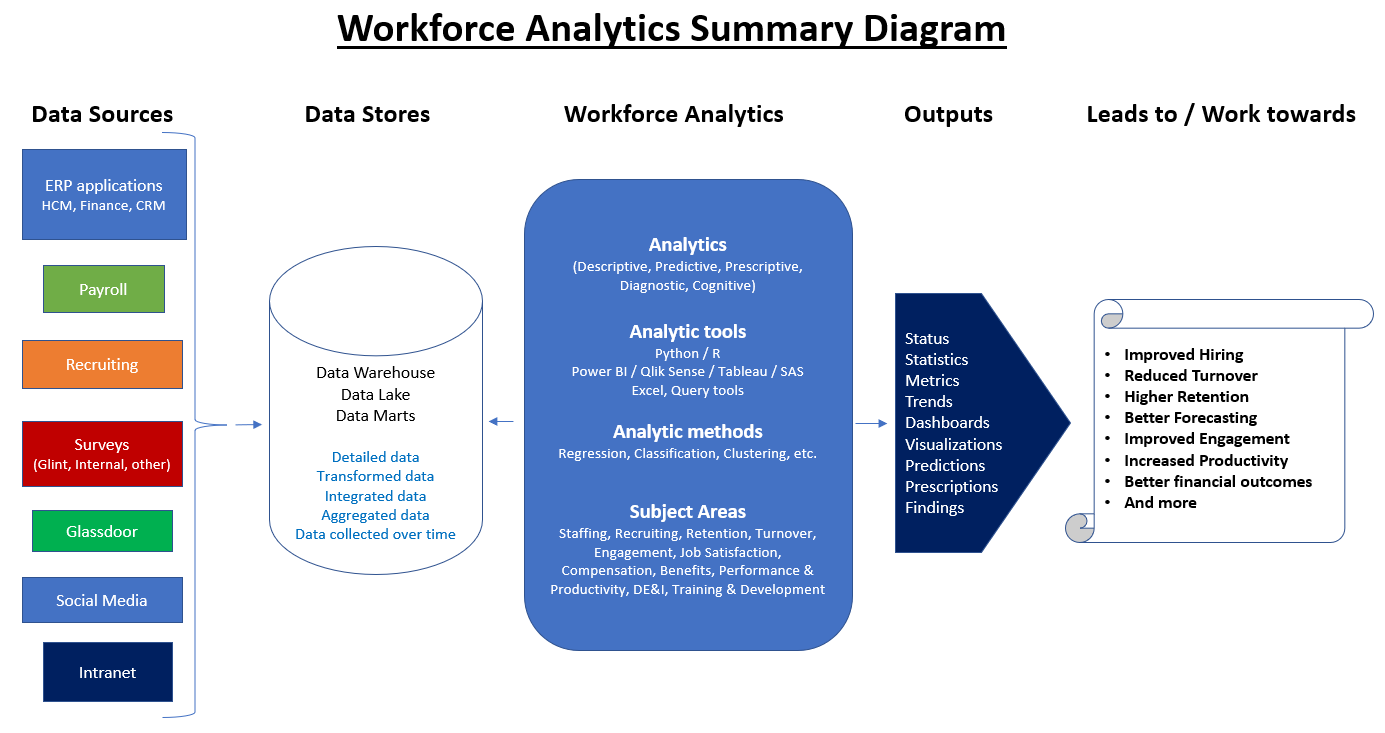 Workforce Analytics Summary Diagram

Data Sources

ERP applications
HCM, Finance, CRM

Payroll

Recruiting

Surveys
(Glint, Internal, other)

Glassdoor

Social Media

Intranet

Data Stores

Data Warehouse
Data Lake
Data Marts

Detailed data
Transformed data
Integrated data
Aggregated data
Data collected over time

Workforce Analytics

Analytics
(Descriptive, Predictive, Prescriptive, Diagnostic, Cognitive)

Analytic tools
Python / R
Power BI / Qlik Sense / Tableau / SAS
Excel, Query tools

Analytic methods
Regression, Classification, Clustering, etc.

Subject Areas
Staffing, Recruiting, Retention, Turnover, Engagement, Job Satisfaction, Compensation, Benefits, Performance & Productivity, DE&I, Training & Development

Outputs

Status
Statistics
Metrics
Trends
Dashboards
Visualizations
Predictions
Prescriptions
Findings

Leads to / Work towards

• Improved Hiring
• Reduced Turnover
• Higher Retention
• Better Forecasting
• Improved Engagement
• Increased Productivity
• Better financial outcomes
• And more